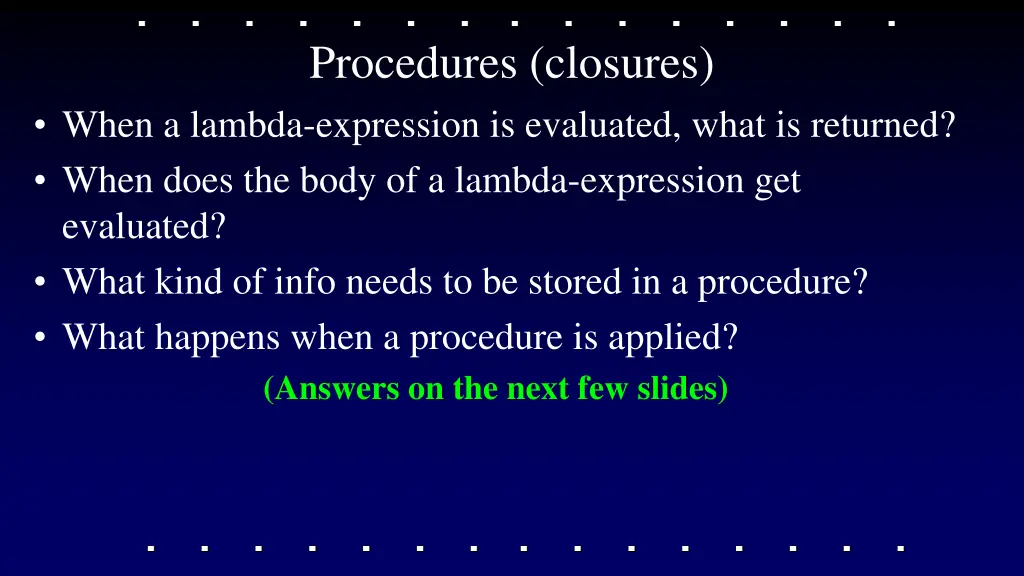 Procedures (closures)

• When a lambda-expression is evaluated, what is returned?
• When does the body of a lambda-expression get evaluated?
• What kind of info needs to be stored in a procedure?
• What happens when a procedure is applied?

(Answers on the next few slides)